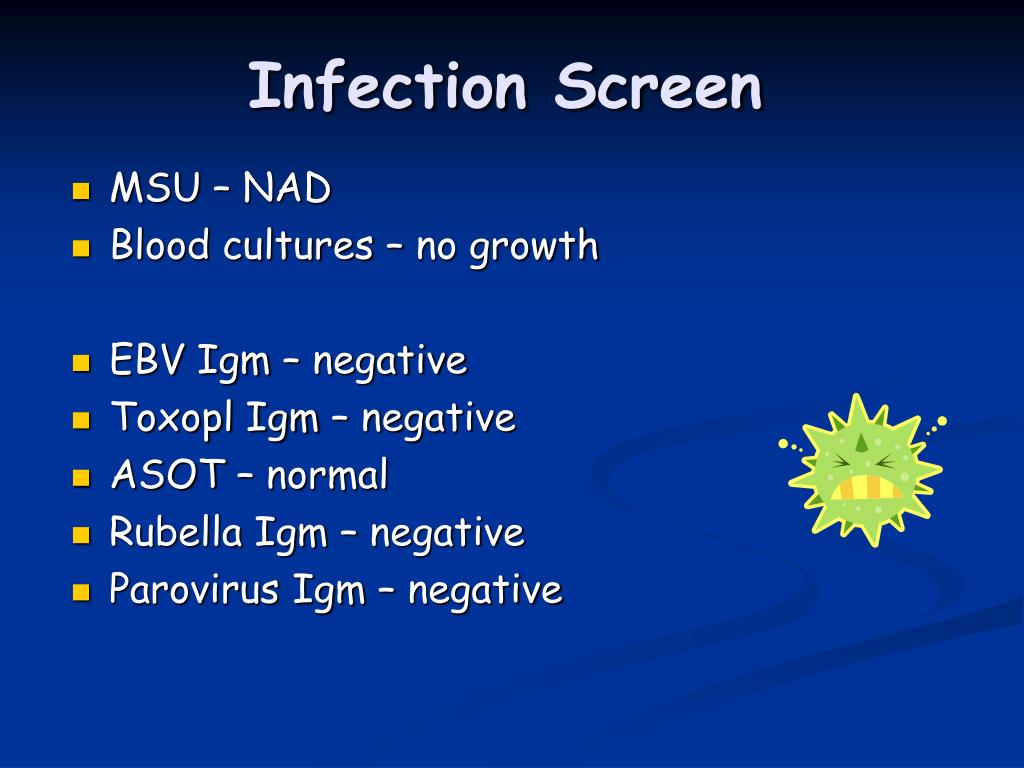 Infection Screen

- MSU – NAD
- Blood cultures – no growth

- EBV Igm – negative
- Toxopl Igm – negative
- ASOT – normal
- Rubella Igm – negative
- Parovirus Igm – negative